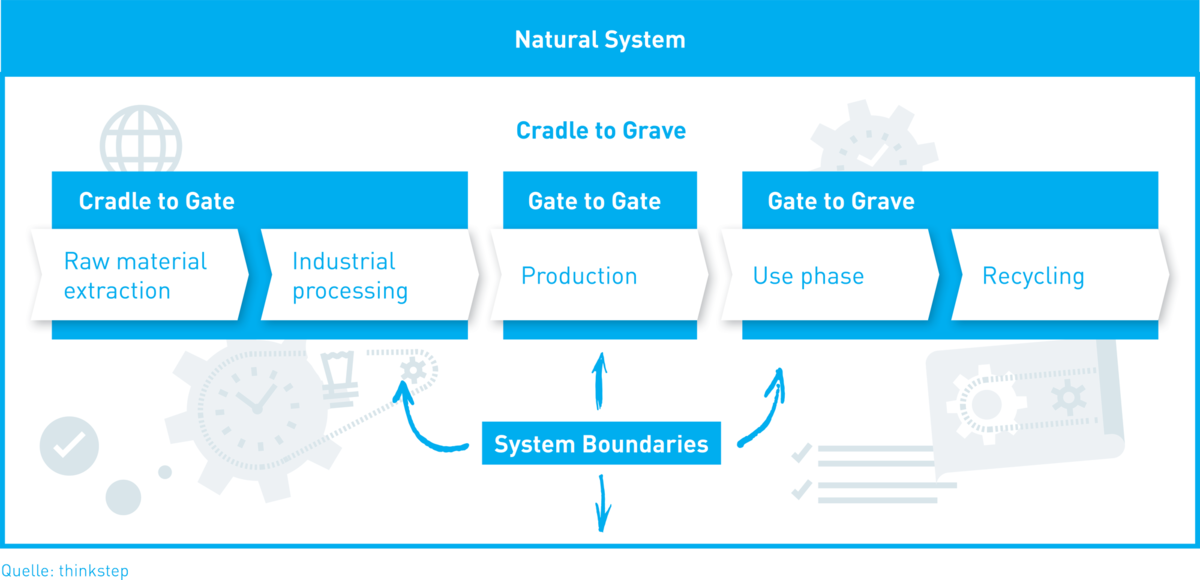 Natural System

Cradle to Grave

Cradle to Gate

Raw material extraction

Industrial processing

Gate to Gate

Production

Gate to Grave

Use phase

Recycling

System Boundaries

Quelle: thinkstep